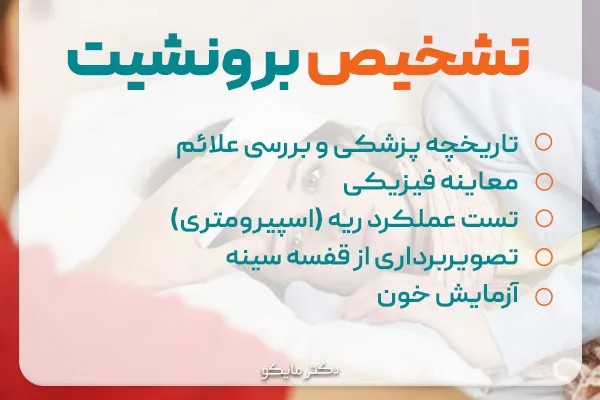 تشخیص برونشیت

تاریخچه پزشکی و بررسی علائم
معاینه فیزیکی
تست عملکرد ریه (اسپیرومتری)
تصویربرداری از قفسه سینه
آزمایش خون

دکتر مایکو